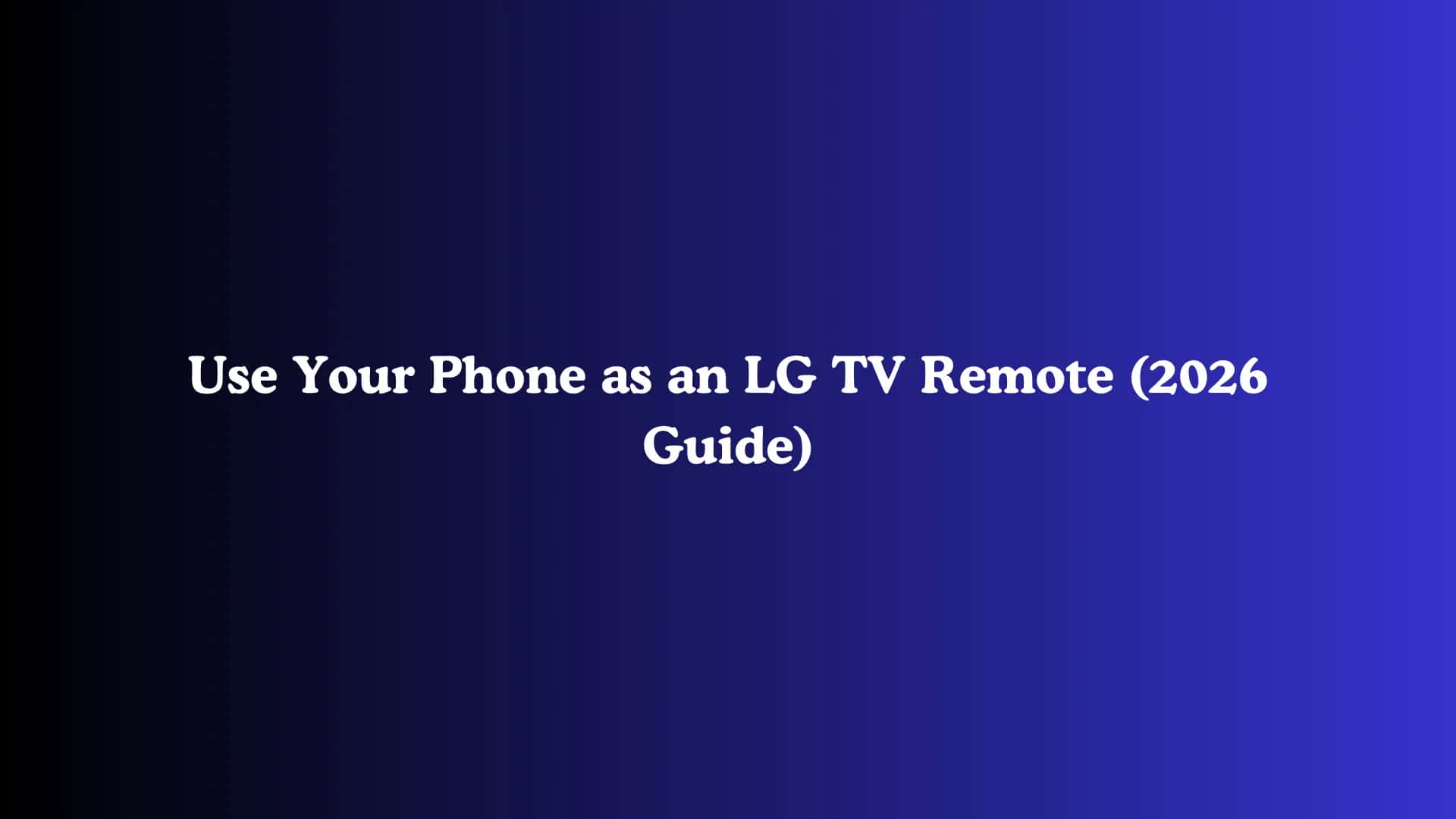 Use Your Phone as an LG TV Remote (2026 Guide)